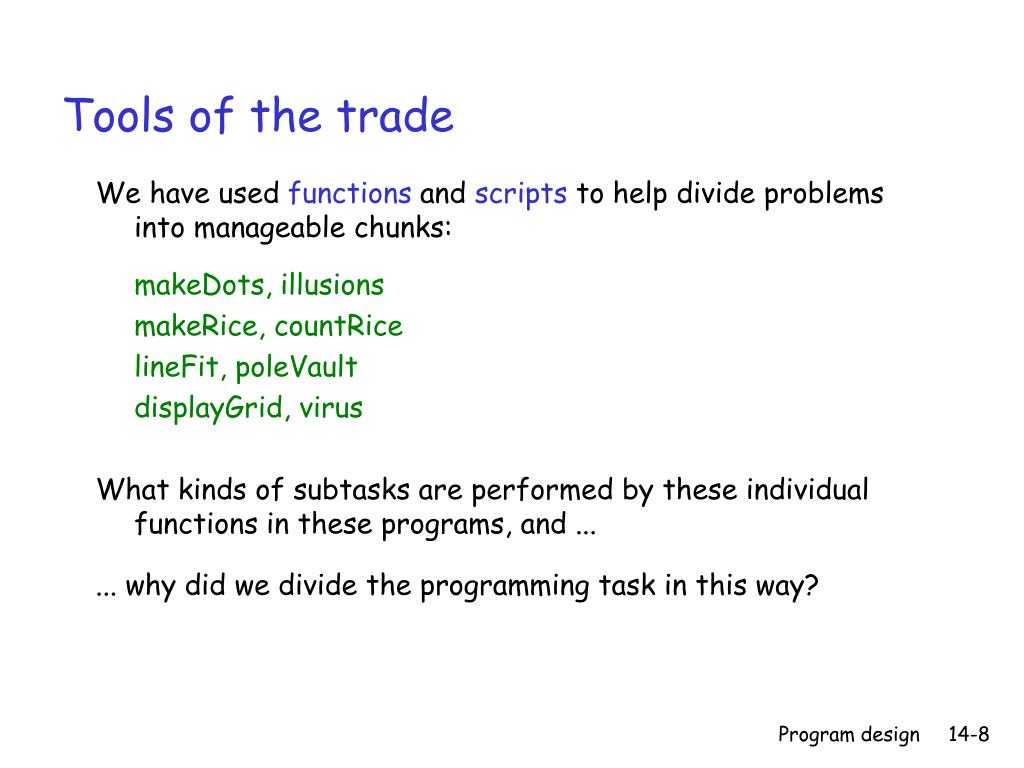 Tools of the trade

We have used functions and scripts to help divide problems into manageable chunks:

makeDots, illusions
makeRice, countRice
lineFit, poleVault
displayGrid, virus

What kinds of subtasks are performed by these individual functions in these programs, and ...

... why did we divide the programming task in this way?

Program design 14-8